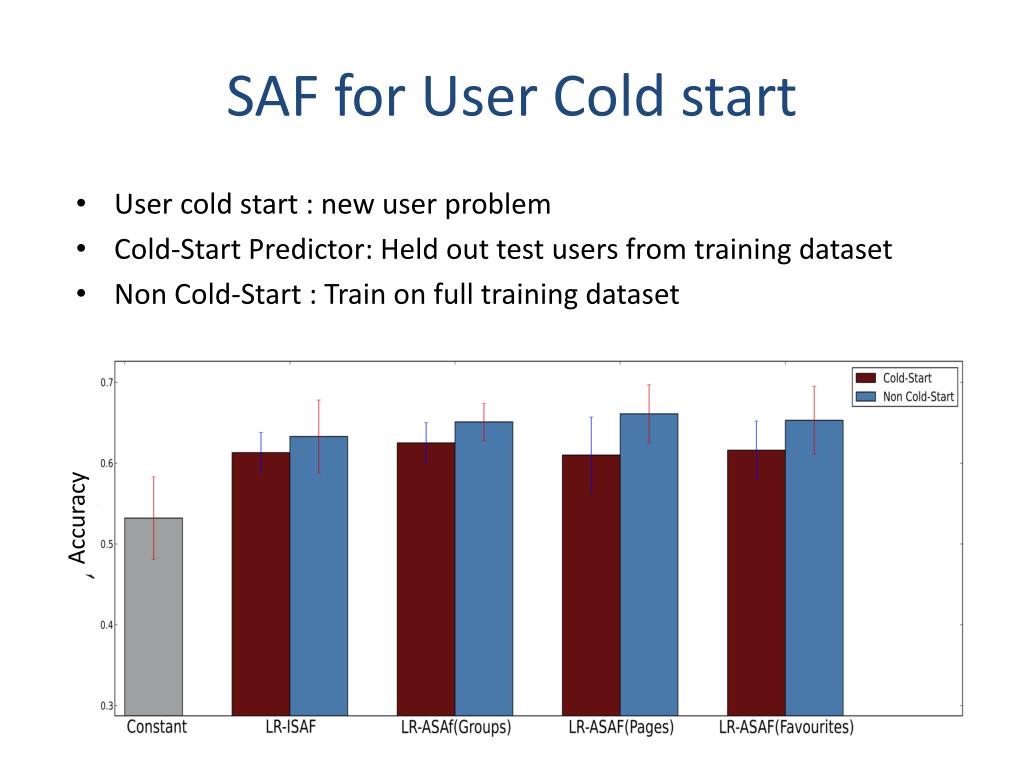 SAF for User Cold start

• User cold start : new user problem
• Cold-Start Predictor: Held out test users from training dataset
• Non Cold-Start : Train on full training dataset

Cold-Start
Non Cold-Start

Accuracy

0.7
0.6
0.5
0.4
0.3

Constant
LR-ISAF
LR-ASAf(Groups)
LR-ASAF(Pages)
LR-ASAF(Favourites)